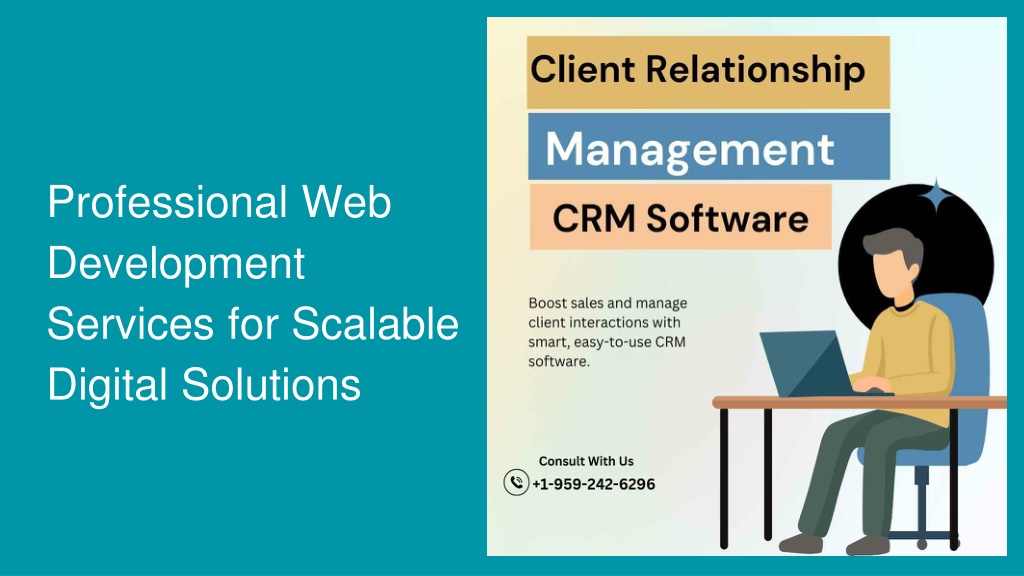 Professional Web Development Services for Scalable Digital Solutions

Client Relationship

Management

CRM Software

Boost sales and manage client interactions with smart, easy-to-use CRM software.

Consult With Us

+1-959-242-6296